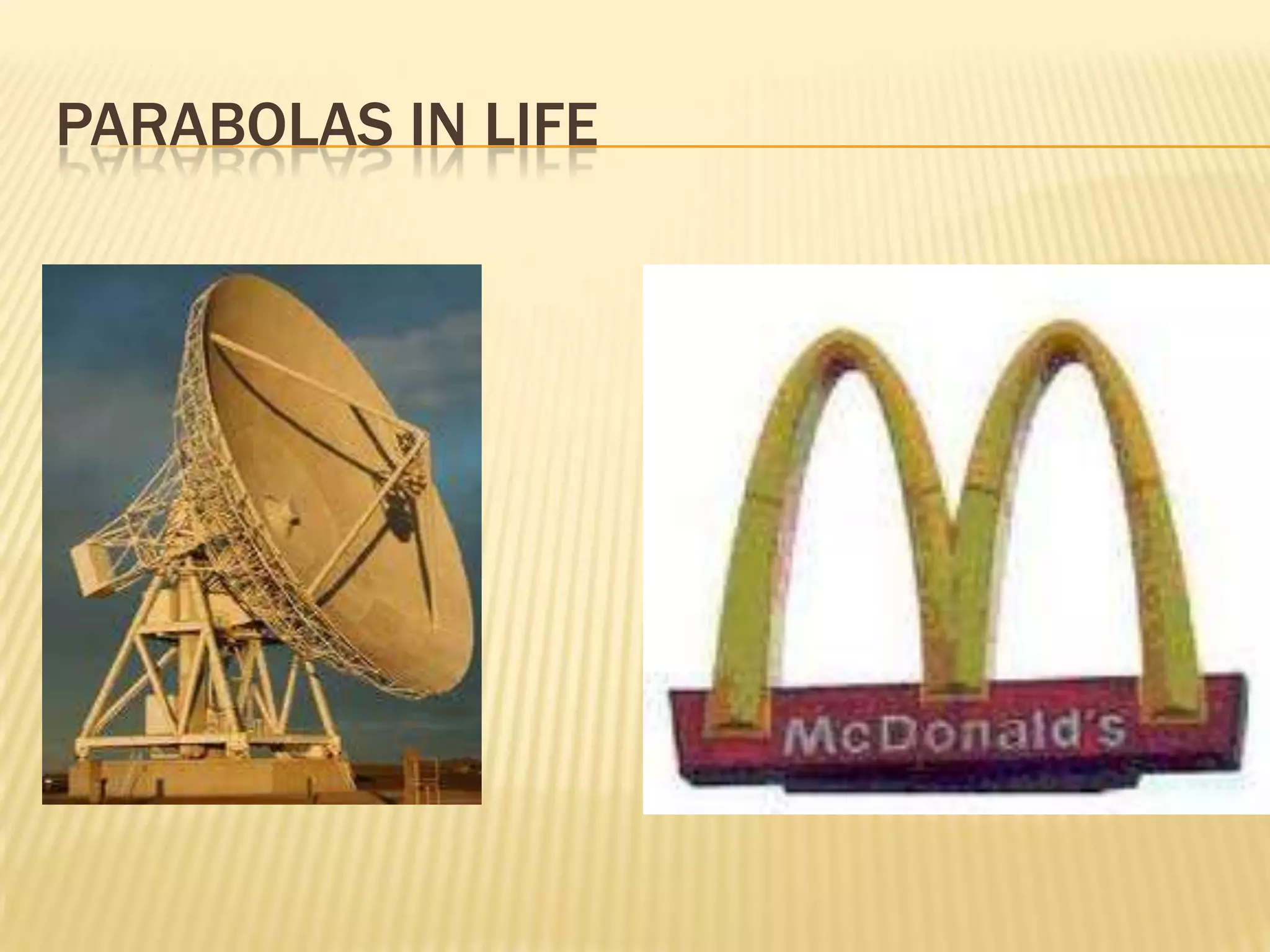 PARABOLAS IN LIFE

McDonald's